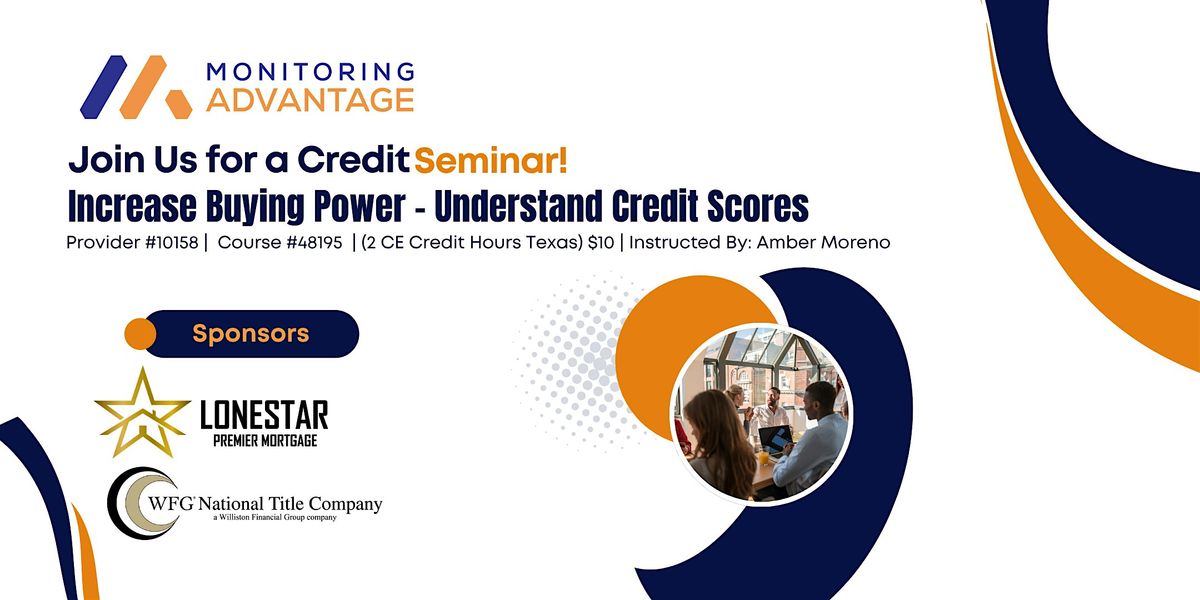 MONITORING
ADVANTAGE

Join Us for a Credit Seminar!

Increase Buying Power - Understand Credit Scores

Provider #10158 | Course #48195 | (2 CE Credit Hours Texas) $10 | Instructed By: Amber Moreno

Sponsors

LONESTAR
PREMIER MORTGAGE

WFG National Title Company
a Williston Financial Group company